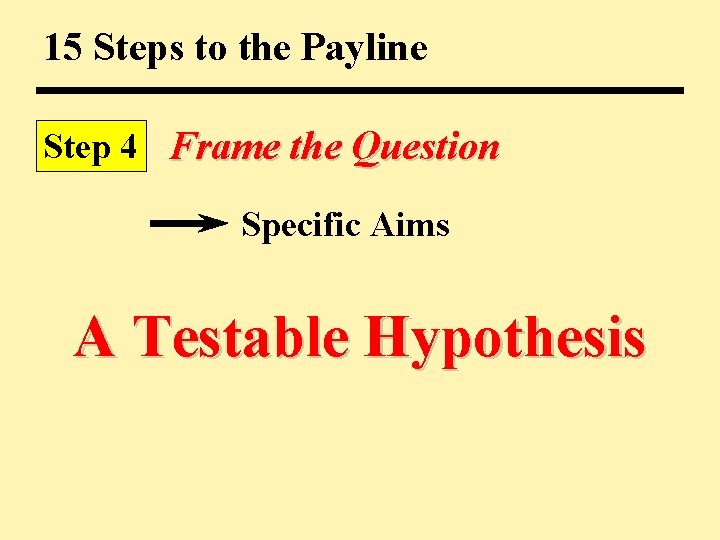 15 Steps to the Payline

Step 4 Frame the Question

Specific Aims

A Testable Hypothesis